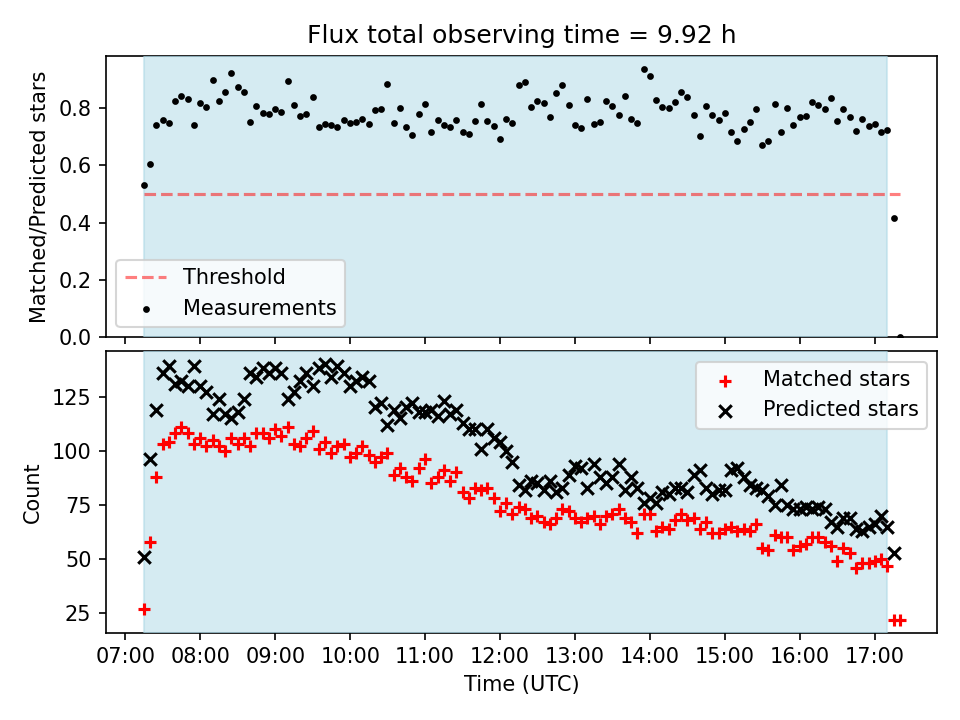 Flux total observing time = 9.92 h

Matched/Predicted stars

0.8
0.6
0.4
0.2
0.0

Threshold
Measurements

Count

125
100
75
50
25

Matched stars
Predicted stars

07:00 08:00 09:00 10:00 11:00 12:00 13:00 14:00 15:00 16:00 17:00

Time (UTC)